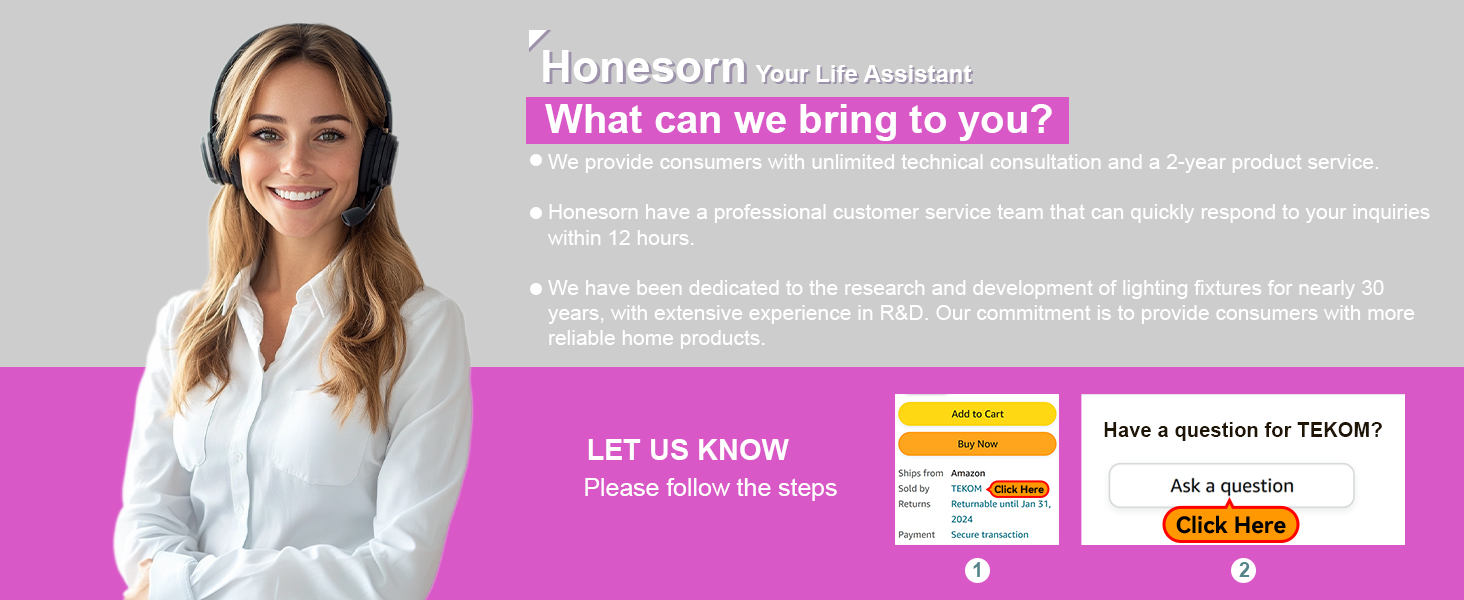 Honesorn Your Life Assistant

What can we bring to you?

• We provide consumers with unlimited technical consultation and a 2-year product service.

• Honesorn have a professional customer service team that can quickly respond to your inquiries within 12 hours.

• We have been dedicated to the research and development of lighting fixtures for nearly 30 years, with extensive experience in R&D. Our commitment is to provide consumers with more reliable home products.

LET US KNOW
Please follow the steps

Add to Cart
Buy Now
Ships from Amazon
Sold by TEKOM Click Here
Returns Returnable until Jan 31, 2024
Payment Secure transaction

1

Have a question for TEKOM?
Ask a question
Click Here

2